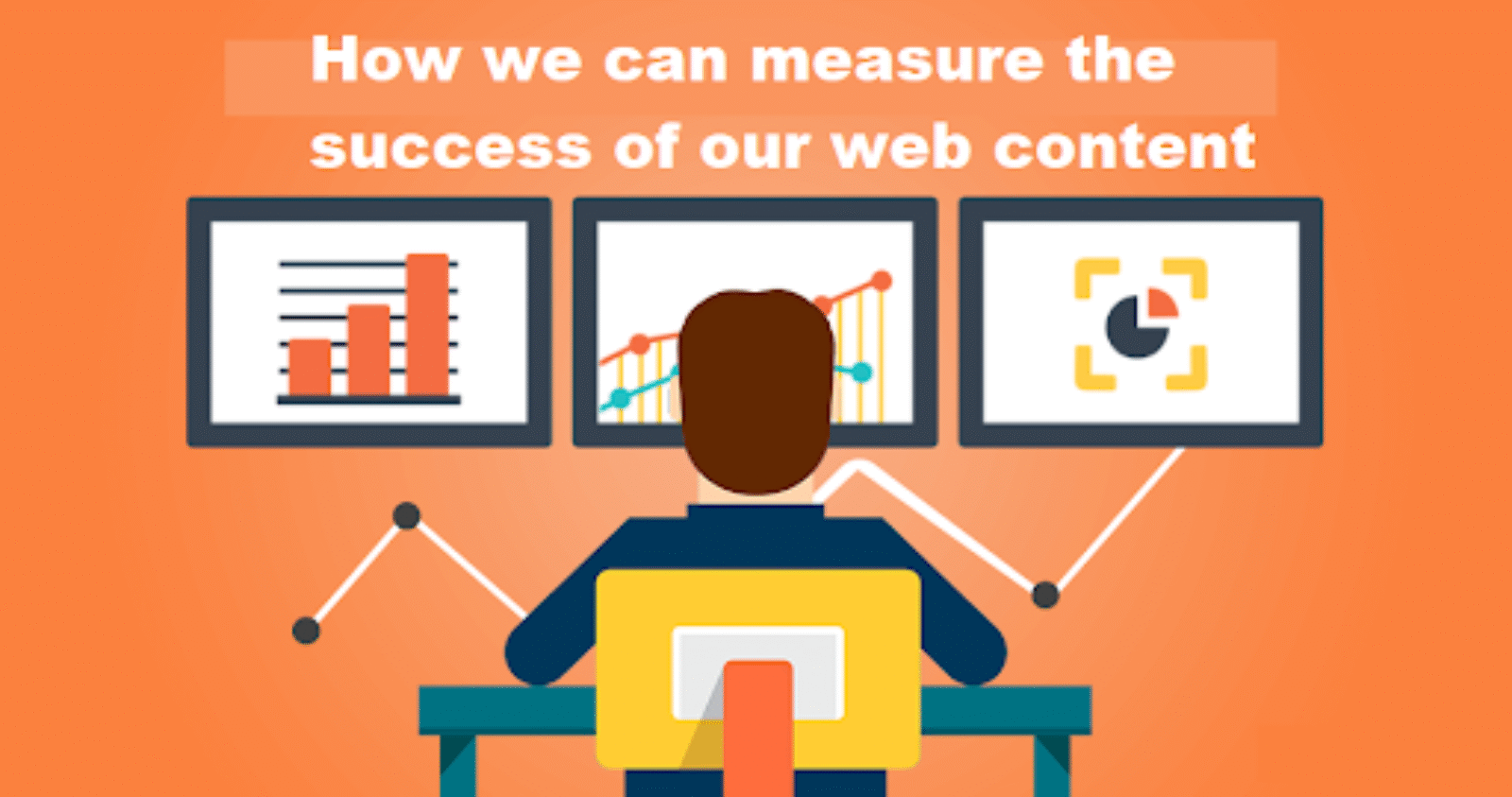 How we can measure the success of our web content